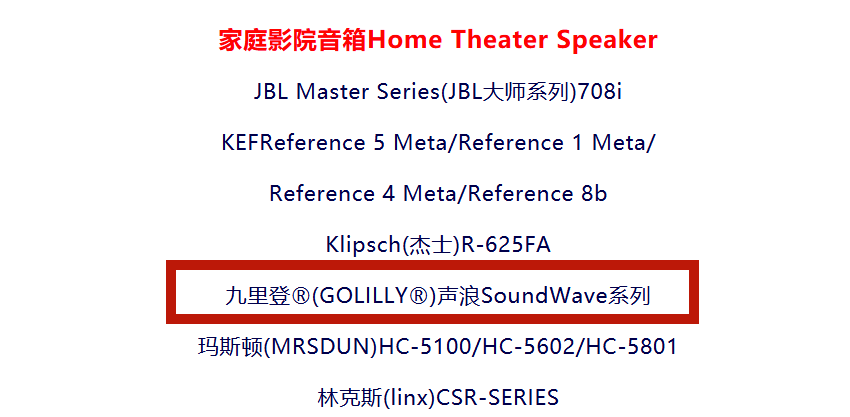 家庭影院音箱Home Theater Speaker

JBL Master Series(JBL大师系列)708i

KEFReference 5 Meta/Reference 1 Meta/

Reference 4 Meta/Reference 8b

Klipsch(杰士)R-625FA

九里登®(GOLILLY®)声浪SoundWave系列

玛斯顿(MRSDUN)HC-5100/HC-5602/HC-5801

林克斯(linx)CSR-SERIES